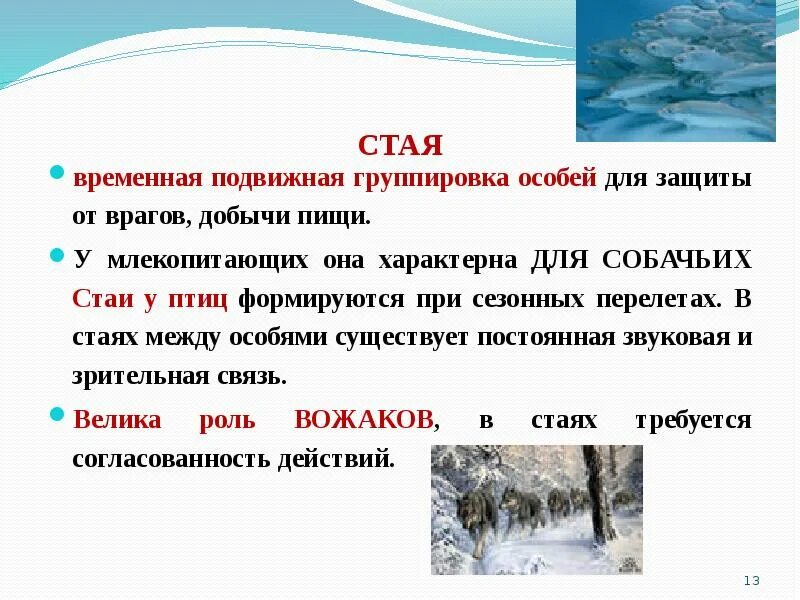 СТАЯ

временная подвижная группировка особей для защиты от врагов, добычи пищи.

У млекопитающих она характерна ДЛЯ СОБАЧЬИХ Стаи у птиц формируются при сезонных перелетах. В стаях между особями существует постоянная звуковая и зрительная связь.

Велика роль ВОЖАКОВ, в стаях требуется согласованность действий.

13